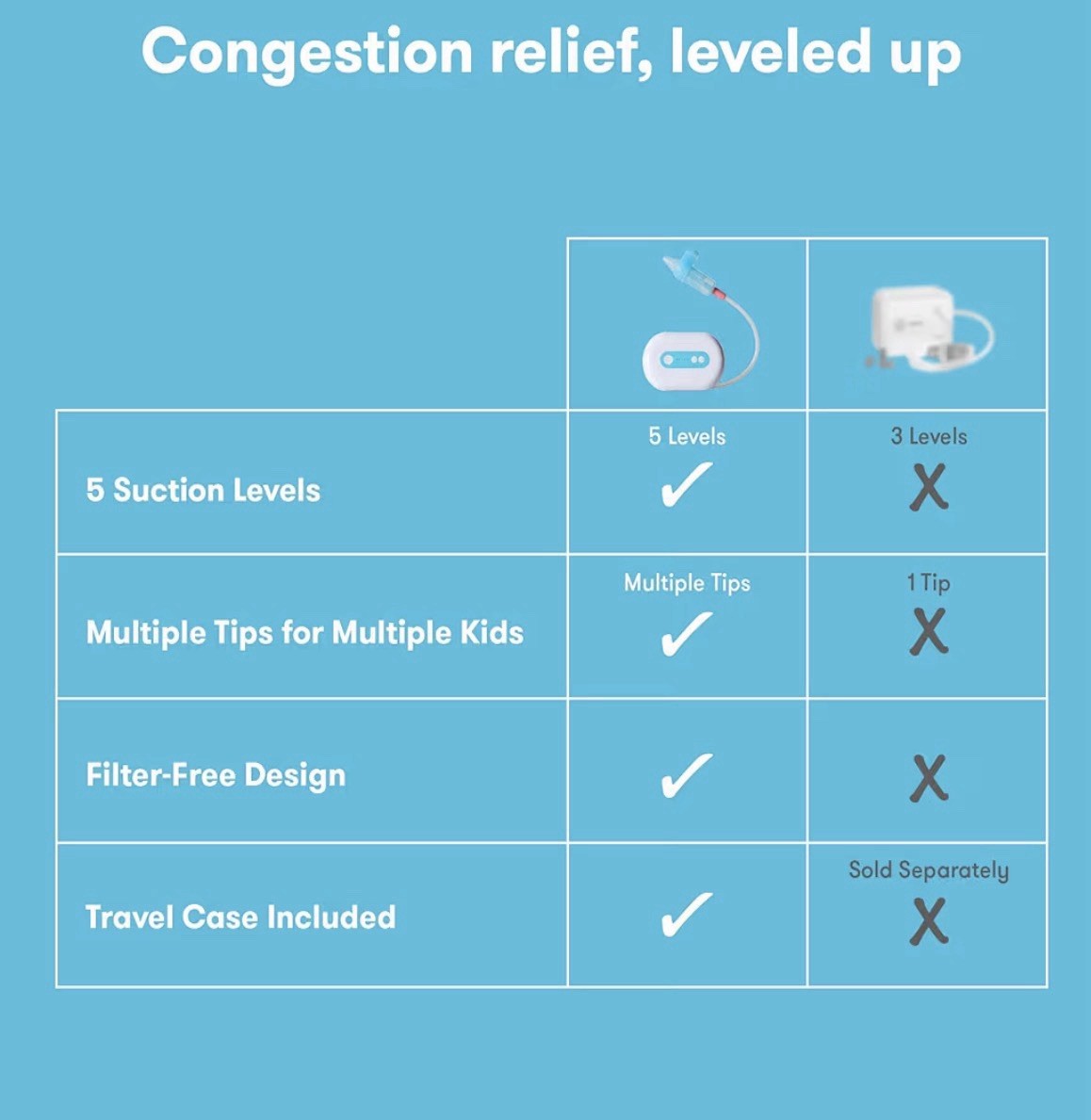 Congestion relief, leveled up

| | | |
|---|---|---|
| 5 Suction Levels | 5 Levels ✓ | 3 Levels X |
| Multiple Tips for Multiple Kids | Multiple Tips ✓ | 1 Tip X |
| Filter-Free Design | ✓ | X |
| Travel Case Included | ✓ | Sold Separately X |